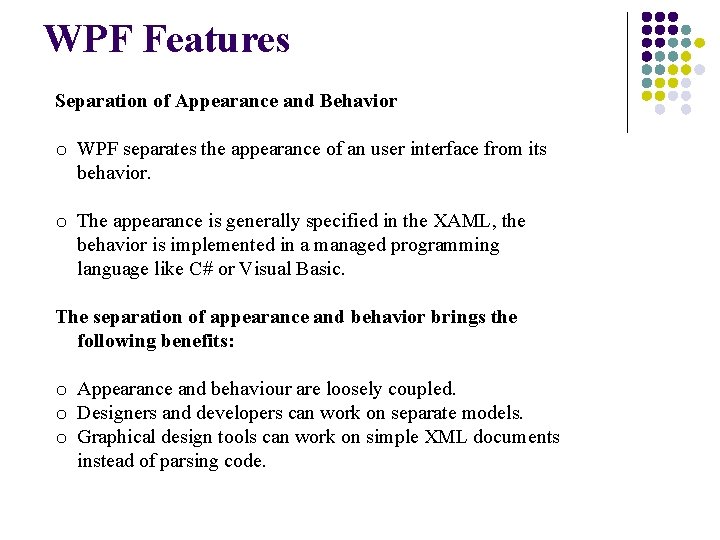 WPF Features

Separation of Appearance and Behavior

o WPF separates the appearance of an user interface from its behavior.

o The appearance is generally specified in the XAML, the behavior is implemented in a managed programming language like C# or Visual Basic.

The separation of appearance and behavior brings the following benefits:

o Appearance and behaviour are loosely coupled.
o Designers and developers can work on separate models.
o Graphical design tools can work on simple XML documents instead of parsing code.